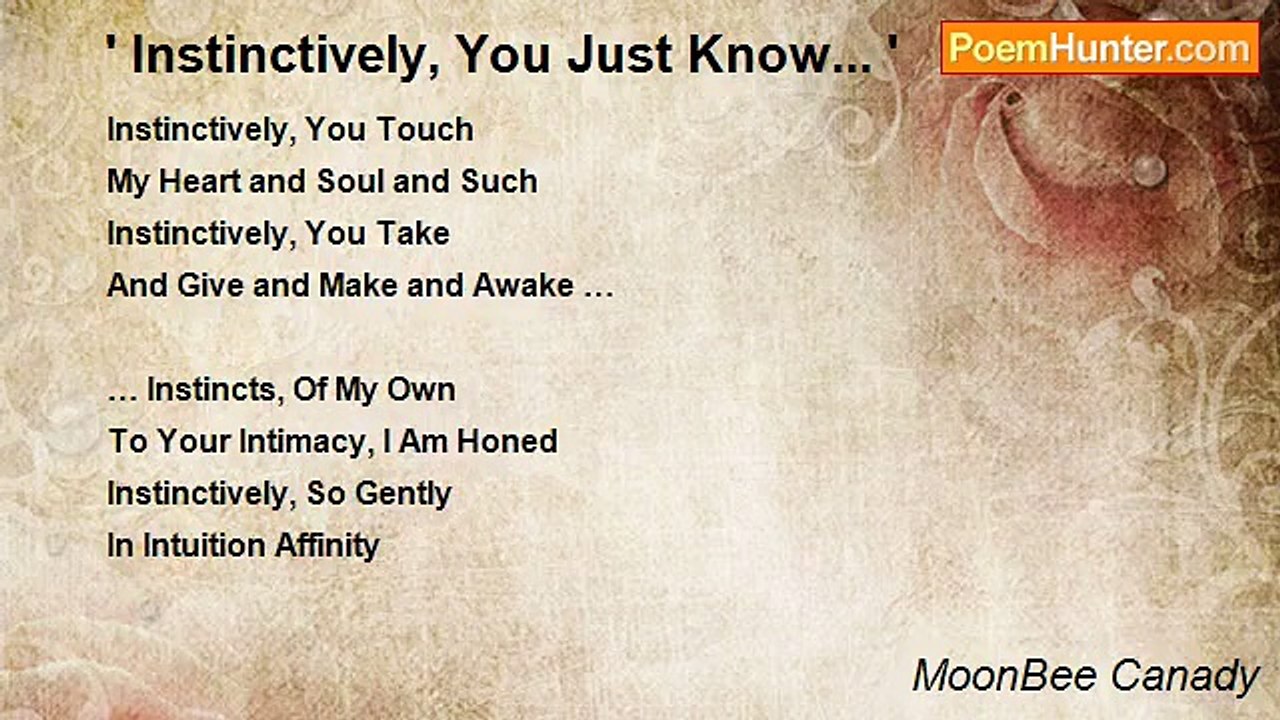 ' Instinctively, You Just Know... '

PoemHunter.com

Instinctively, You Touch
My Heart and Soul and Such
Instinctively, You Take
And Give and Make and Awake …

… Instincts, Of My Own
To Your Intimacy, I Am Honed
Instinctively, So Gently
In Intuition Affinity

MoonBee Canady